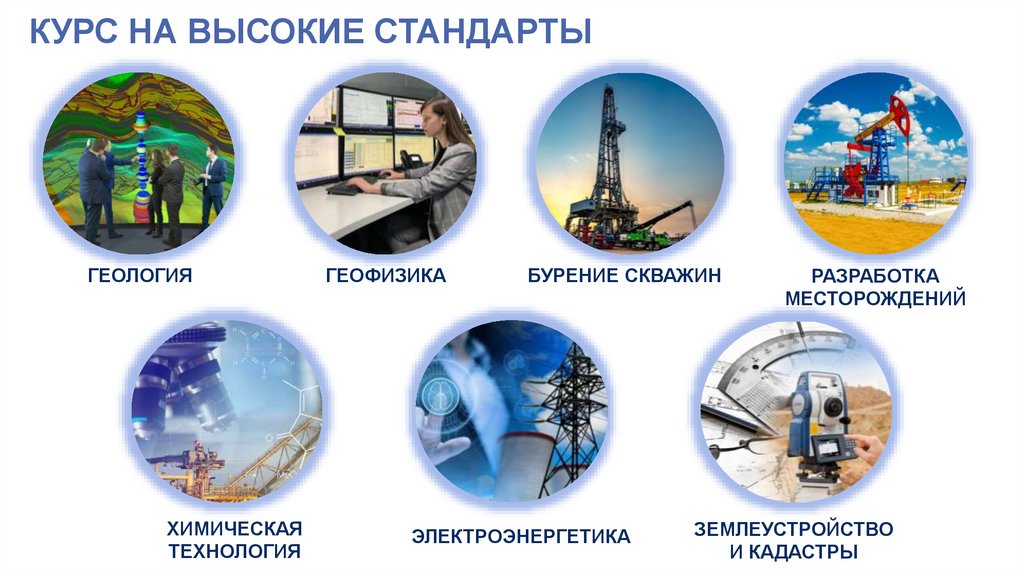 КУРС НА ВЫСОКИЕ СТАНДАРТЫ

ГЕОЛОГИЯ

ГЕОФИЗИКА

БУРЕНИЕ СКВАЖИН

РАЗРАБОТКА МЕСТОРОЖДЕНИЙ

ХИМИЧЕСКАЯ ТЕХНОЛОГИЯ

ЭЛЕКТРОЭНЕРГЕТИКА

ЗЕМЛЕУСТРОЙСТВО И КАДАСТРЫ